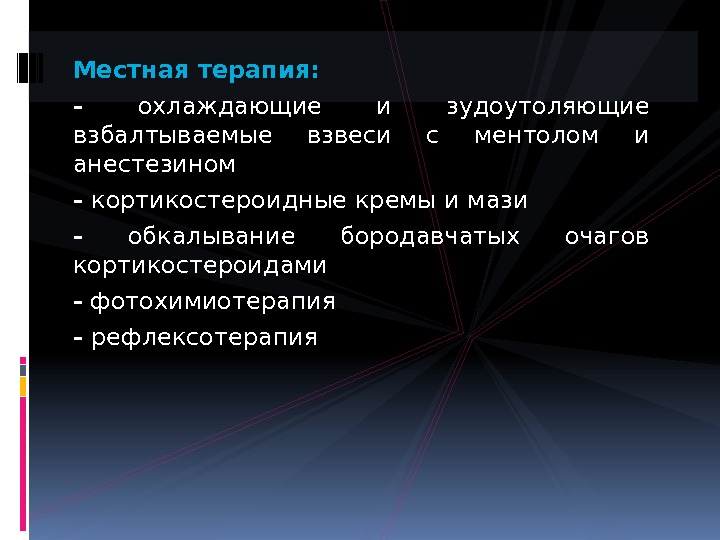 Местная терапия:

- охлаждающие и зудоутоляющие взбалтываемые взвеси с ментолом и анестезином

- кортикостероидные кремы и мази

- обкалывание бородавчатых очагов кортикостероидами

- фотохимиотерапия

- рефлексотерапия